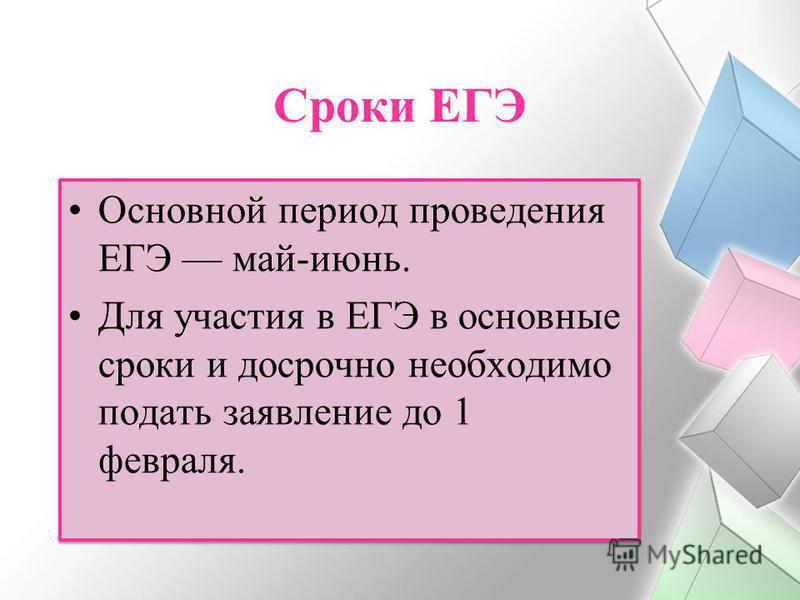 Сроки ЕГЭ

• Основной период проведения ЕГЭ — май-июнь.

• Для участия в ЕГЭ в основные сроки и досрочно необходимо подать заявление до 1 февраля.

MyShared